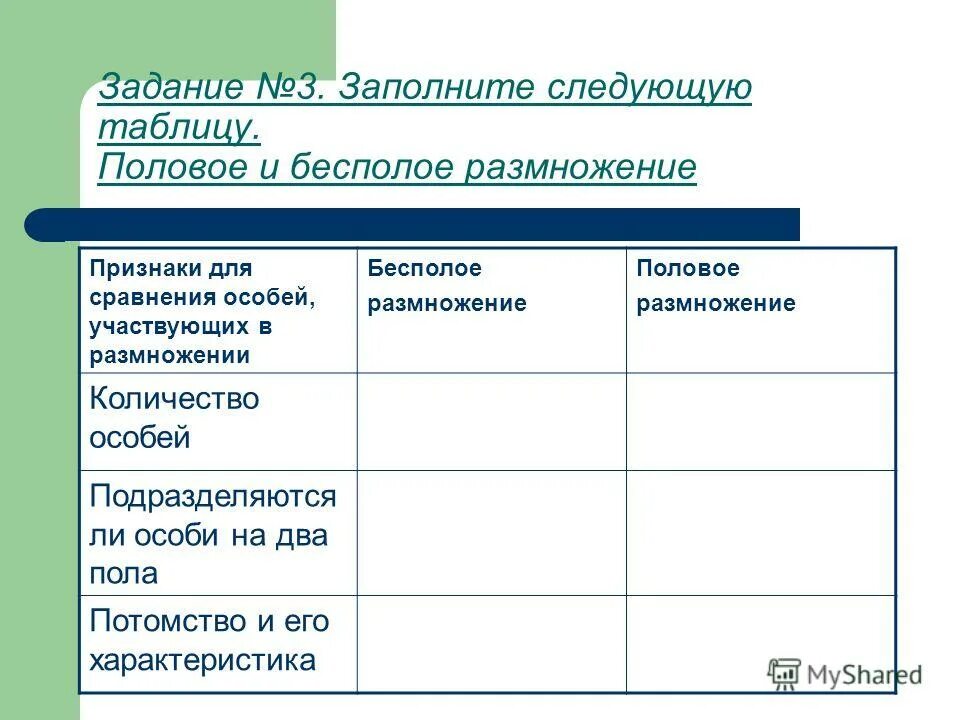 Задание №3. Заполните следующую таблицу.
Половое и бесполое размножение

| Признаки для сравнения особей, участвующих в размножении | Бесполое размножение | Половое размножение |
|---|---|---|
| Количество особей | | |
| Подразделяются ли особи на два пола | | |
| Потомство и его характеристика | | |

MyShared